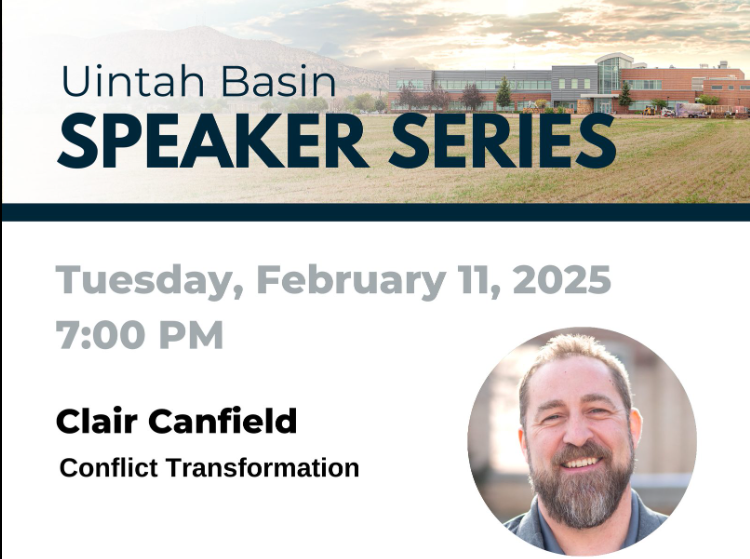 Uintah Basin
SPEAKER SERIES

Tuesday, February 11, 2025
7:00 PM

Clair Canfield
Conflict Transformation